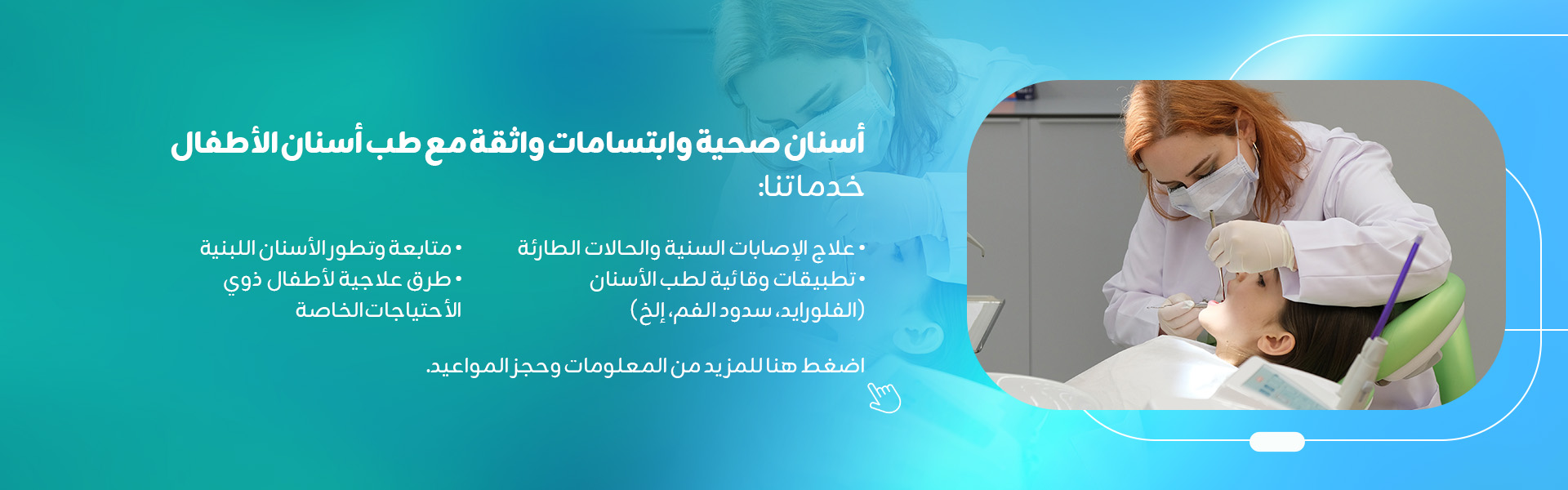 أسنان صحية وابتسامات واثقة مع طب أسنان الأطفال

خدماتنا:

• علاج الإصابات السنية والحالات الطارئة
• تطبيقات وقائية لطب الأسنان (الفلورايد، سدود الفم، إلخ)

• متابعة وتطور الأسنان اللبنية
• طرق علاجية لأطفال ذوي الأحتياجات الخاصة

اضغط هنا للمزيد من المعلومات وحجز المواعيد.